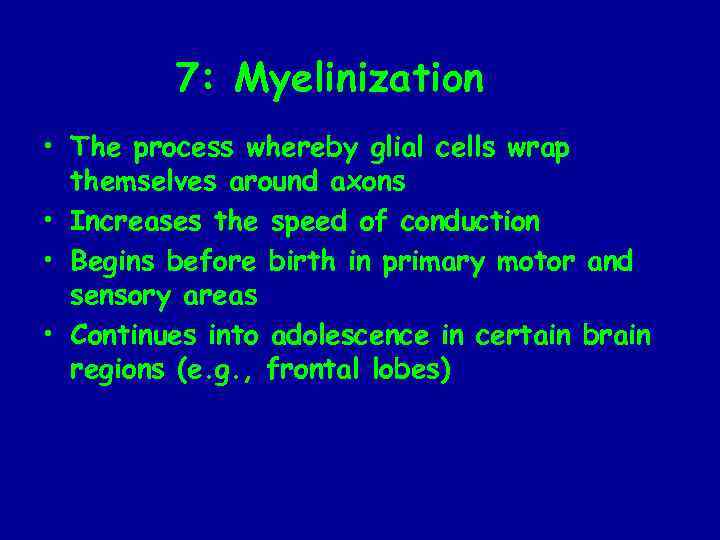 7: Myelinization

• The process whereby glial cells wrap themselves around axons
• Increases the speed of conduction
• Begins before birth in primary motor and sensory areas
• Continues into adolescence in certain brain regions (e.g., frontal lobes)